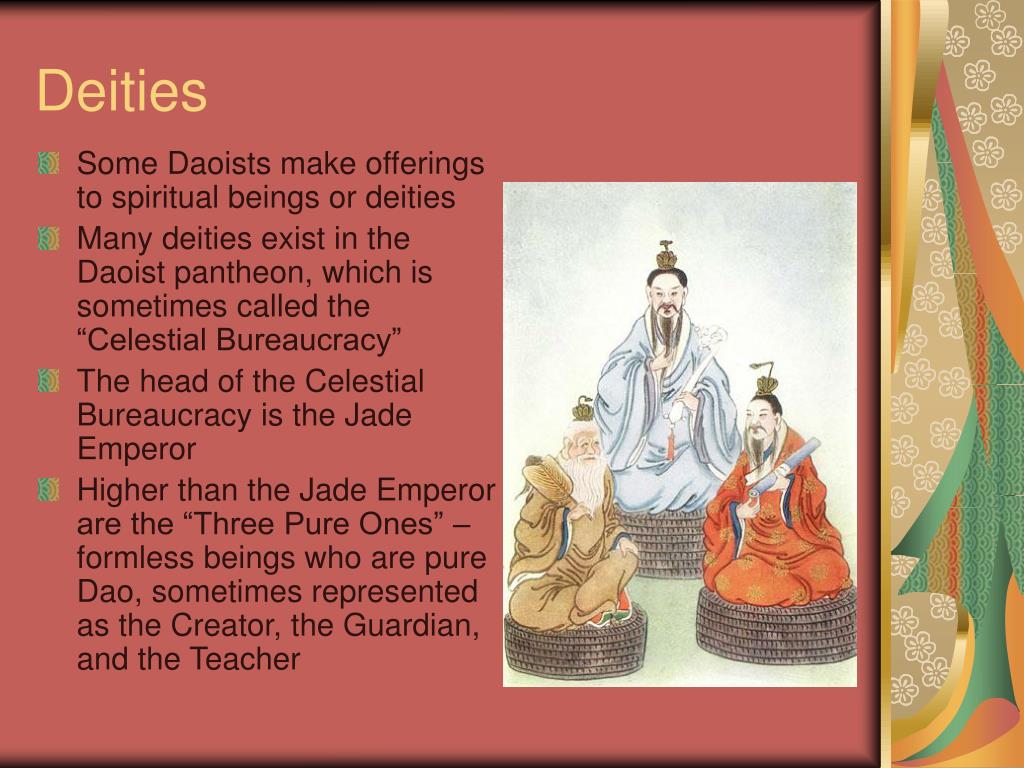 Deities

Some Daoists make offerings to spiritual beings or deities

Many deities exist in the Daoist pantheon, which is sometimes called the “Celestial Bureaucracy”

The head of the Celestial Bureaucracy is the Jade Emperor

Higher than the Jade Emperor are the “Three Pure Ones” – formless beings who are pure Dao, sometimes represented as the Creator, the Guardian, and the Teacher